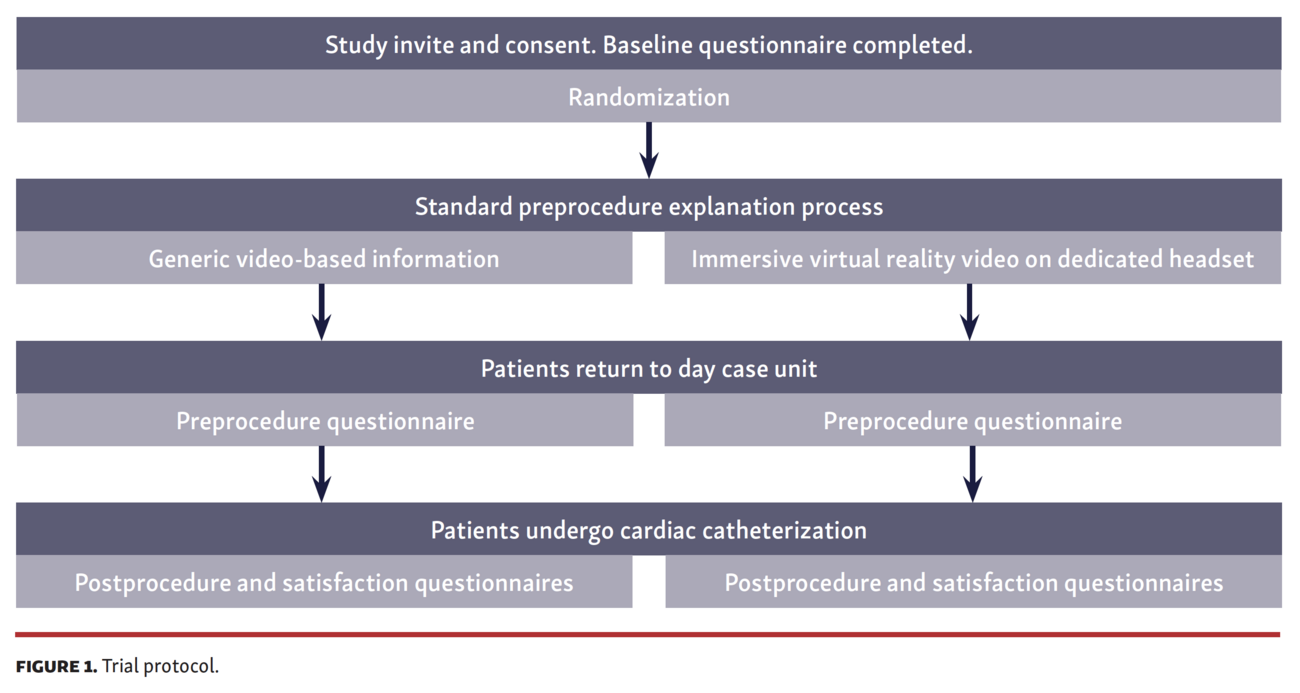 Study invite and consent. Baseline questionnaire completed.

Randomization

Standard preprocedure explanation process

Generic video-based information

Immersive virtual reality video on dedicated headset

Patients return to day case unit

Preprocedure questionnaire

Preprocedure questionnaire

Patients undergo cardiac catheterization

Postprocedure and satisfaction questionnaires

Postprocedure and satisfaction questionnaires

FIGURE 1. Trial protocol.